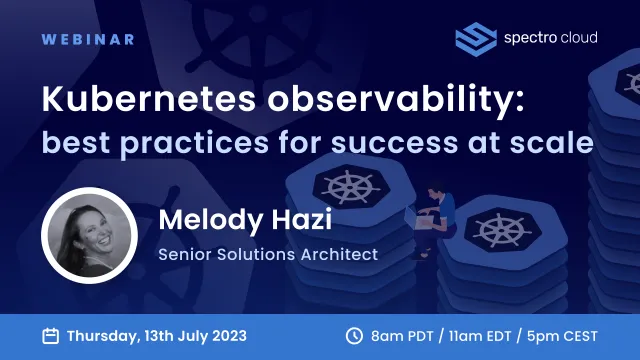 WEBINAR

spectro cloud

Kubernetes observability: best practices for success at scale

Melody Hazi

Senior Solutions Architect

Thursday, 13th July 2023

8am PDT / 11am EDT / 5pm CEST